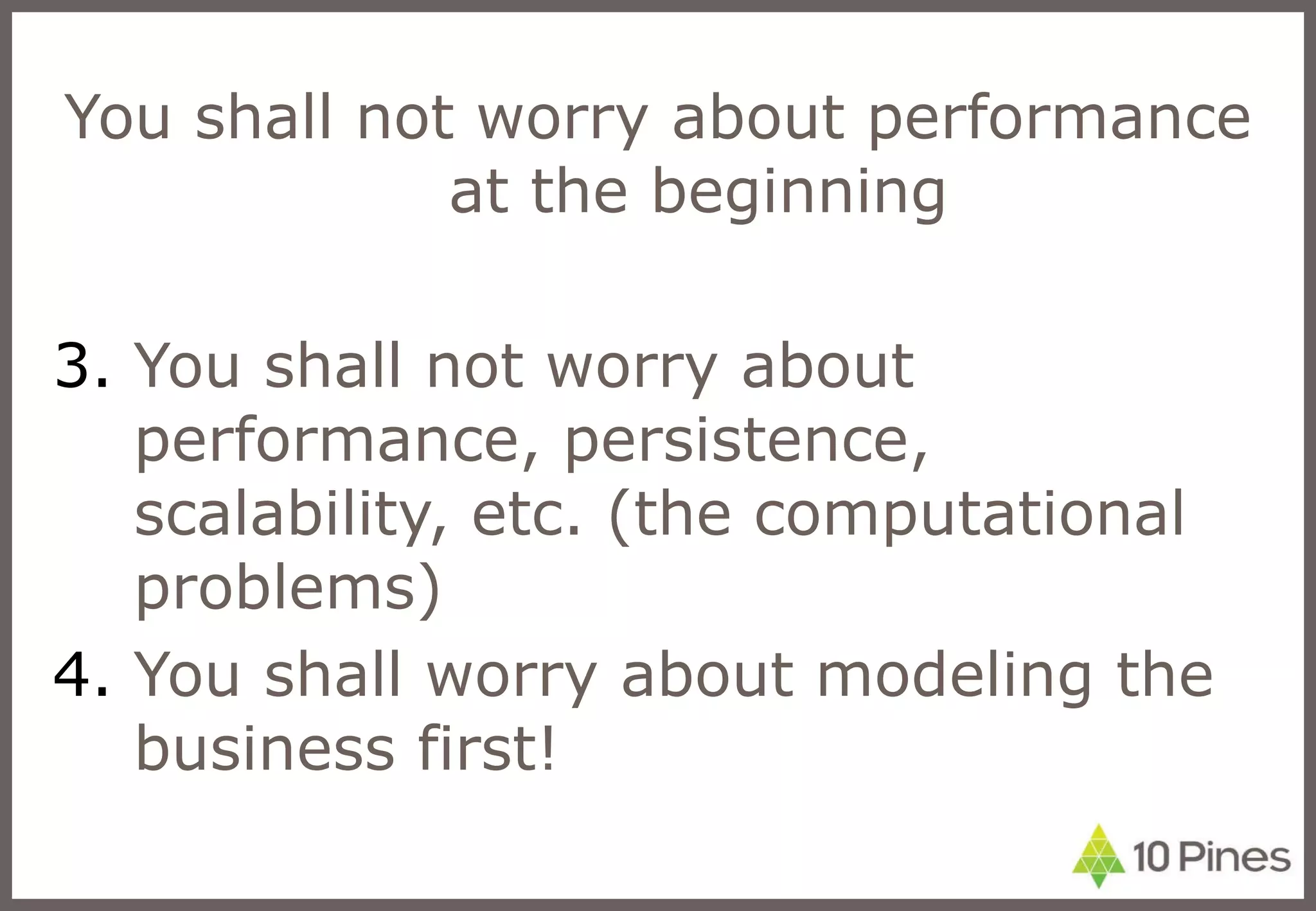 You shall not worry about performance at the beginning

3. You shall not worry about performance, persistence, scalability, etc. (the computational problems)

4. You shall worry about modeling the business first!

10 Pines